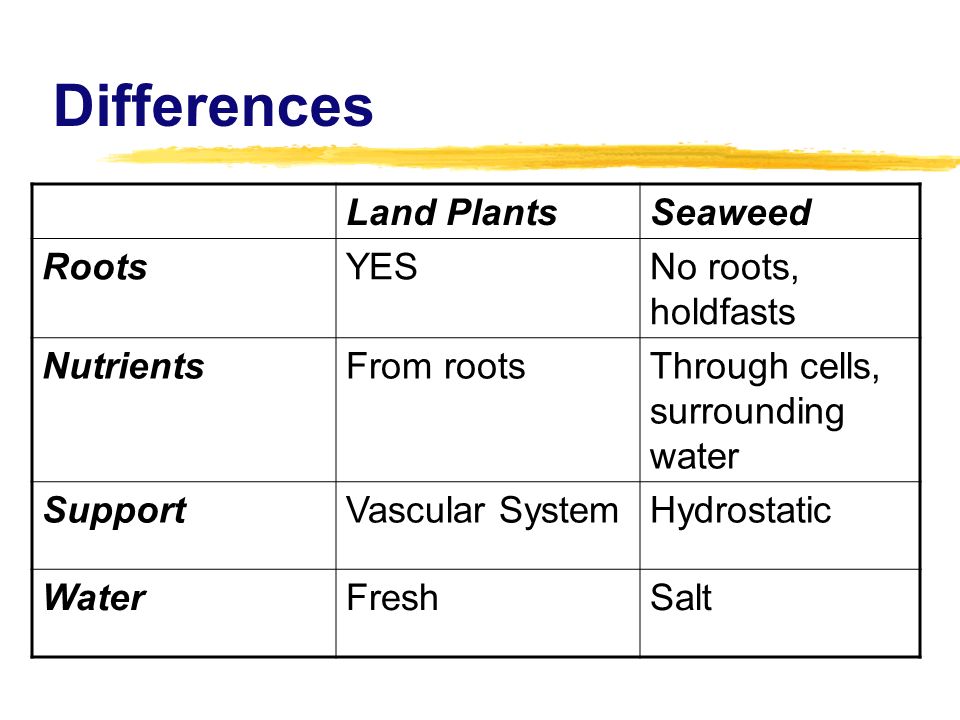 Differences

| | Land Plants | Seaweed |
|---|---|---|
| Roots | YES | No roots, holdfasts |
| Nutrients | From roots | Through cells, surrounding water |
| Support | Vascular System | Hydrostatic |
| Water | Fresh | Salt |